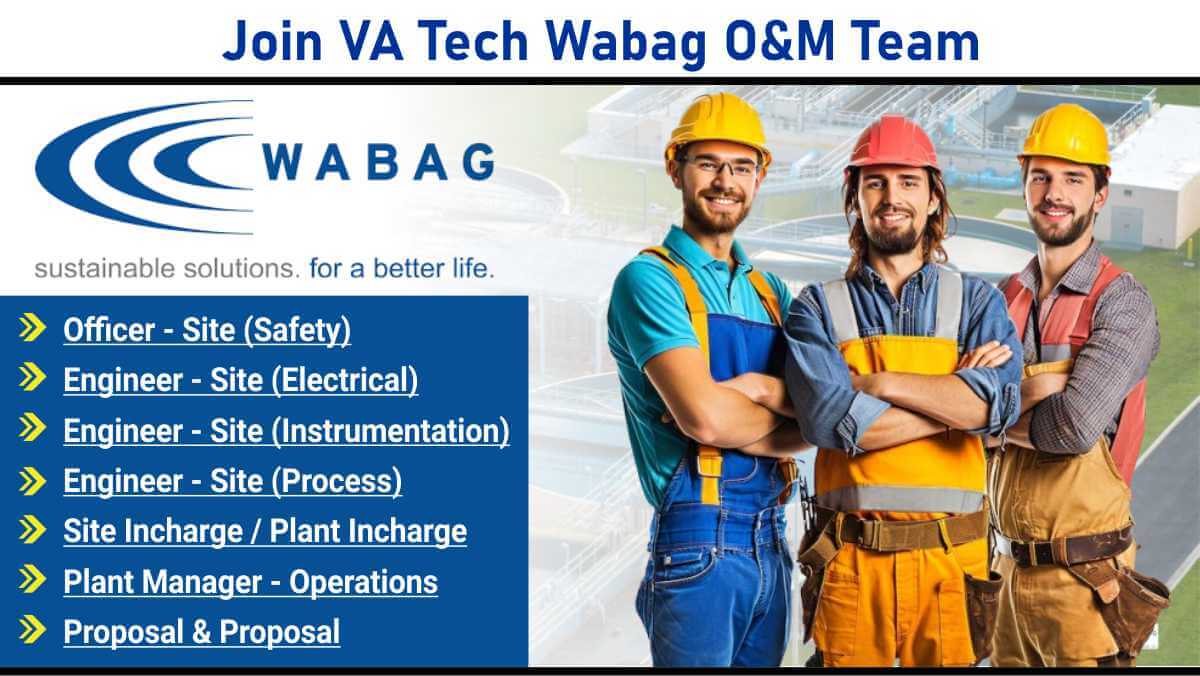 Join VA Tech Wabag O&M Team

WABAG

sustainable solutions. for a better life.

Officer - Site (Safety)
Engineer - Site (Electrical)
Engineer - Site (Instrumentation)
Engineer - Site (Process)
Site Incharge / Plant Incharge
Plant Manager - Operations
Proposal & Proposal